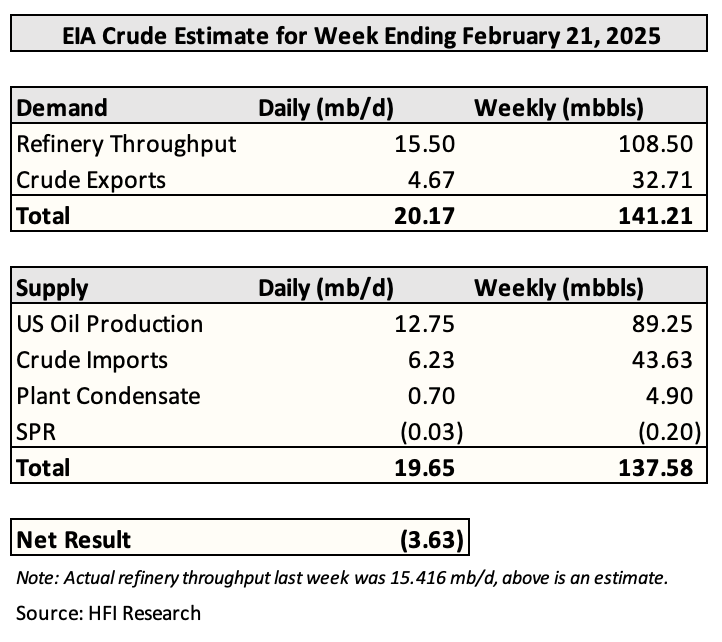 EIA Crude Estimate for Week Ending February 21, 2025

| Demand | Daily (mb/d) | Weekly (mbbls) |
|---|---|---|
| Refinery Throughput | 15.50 | 108.50 |
| Crude Exports | 4.67 | 32.71 |
| Total | 20.17 | 141.21 |

| Supply | Daily (mb/d) | Weekly (mbbls) |
|---|---|---|
| US Oil Production | 12.75 | 89.25 |
| Crude Imports | 6.23 | 43.63 |
| Plant Condensate | 0.70 | 4.90 |
| SPR | (0.03) | (0.20) |
| Total | 19.65 | 137.58 |

| Net Result | (3.63) |
|---|---|

Note: Actual refinery throughput last week was 15.416 mb/d, above is an estimate.

Source: HFI Research